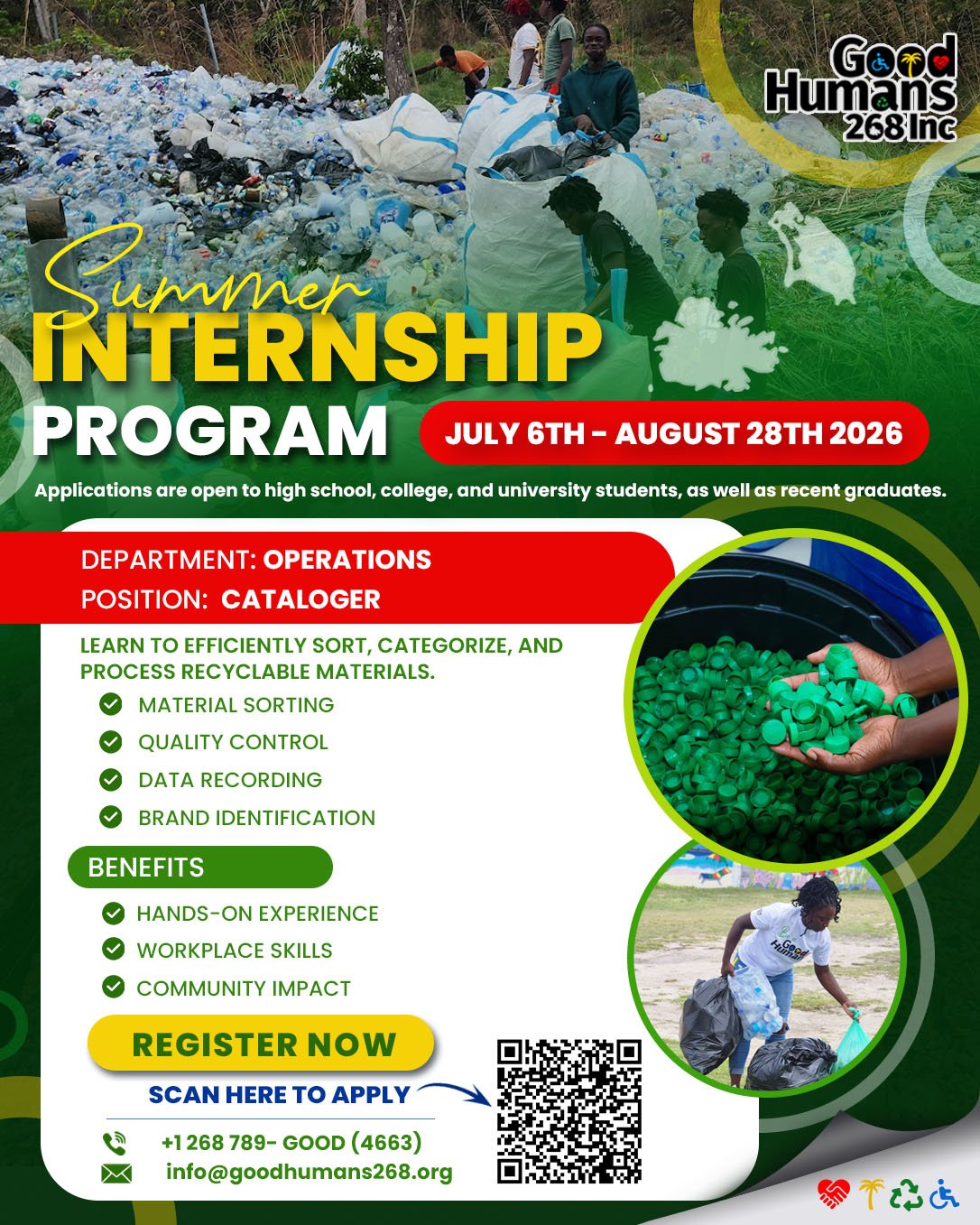 Good Humans 268 Inc

Summer INTERNSHIP PROGRAM

JULY 6TH - AUGUST 28TH 2026

Applications are open to high school, college, and university students, as well as recent graduates.

DEPARTMENT: OPERATIONS
POSITION: CATALOGER

LEARN TO EFFICIENTLY SORT, CATEGORIZE, AND PROCESS RECYCLABLE MATERIALS.

MATERIAL SORTING
QUALITY CONTROL
DATA RECORDING
BRAND IDENTIFICATION

BENEFITS

HANDS-ON EXPERIENCE
WORKPLACE SKILLS
COMMUNITY IMPACT

REGISTER NOW

SCAN HERE TO APPLY

+1 268 789- GOOD (4663)
info@goodhumans268.org

Good Humans